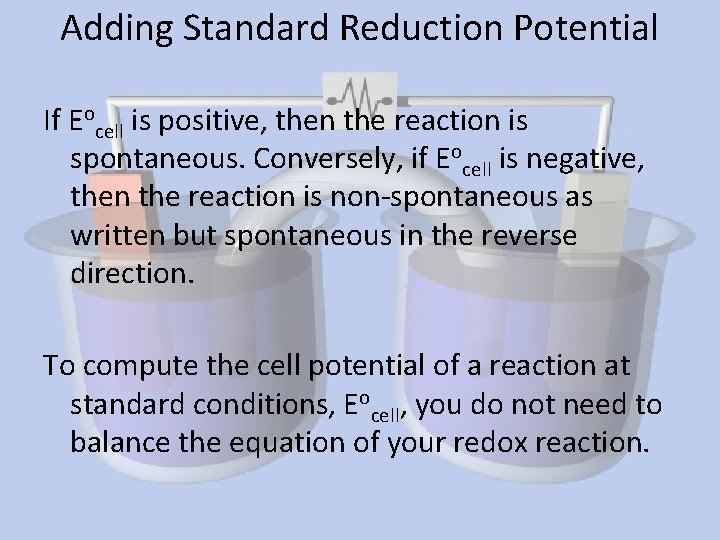 Adding Standard Reduction Potential

If $E^o_{cell}$ is positive, then the reaction is spontaneous. Conversely, if $E^o_{cell}$ is negative, then the reaction is non-spontaneous as written but spontaneous in the reverse direction.

To compute the cell potential of a reaction at standard conditions, $E^o_{cell}$, you do not need to balance the equation of your redox reaction.